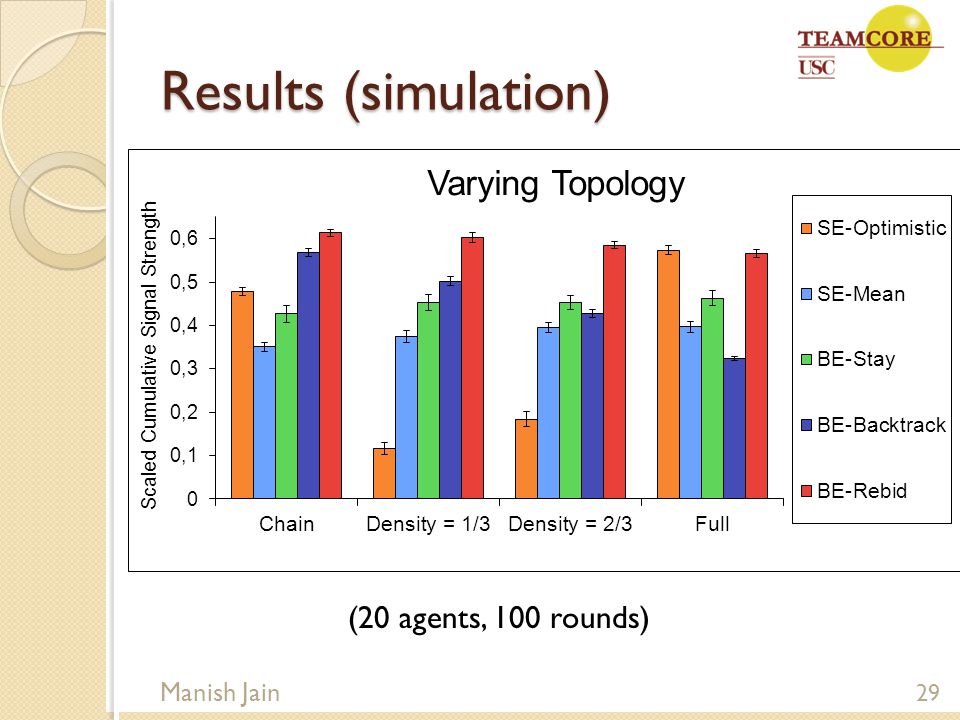 TEAMCORE
USC

Results (simulation)

Varying Topology

Scaled Cumulative Signal Strength

0,6
0,5
0,4
0,3
0,2
0,1
0

Chain
Density = 1/3
Density = 2/3
Full

SE-Optimistic
SE-Mean
BE-Stay
BE-Backtrack
BE-Rebid

(20 agents, 100 rounds)

Manish Jain
29